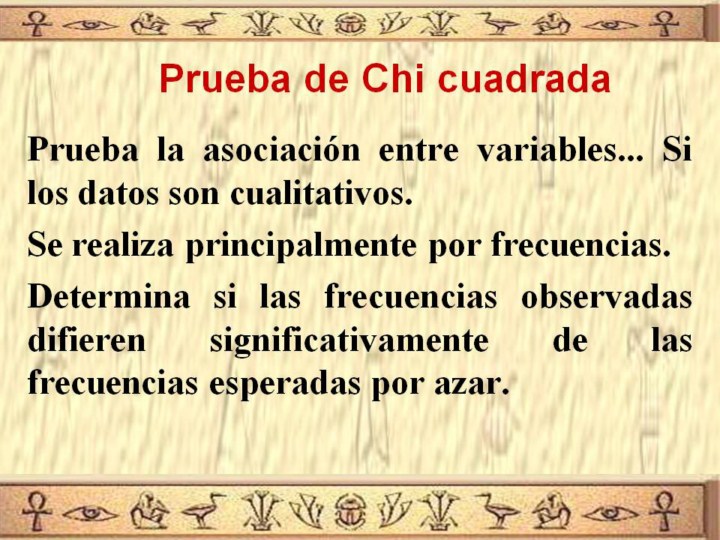 Prueba de Chi cuadrada

Prueba la asociación entre variables... Si los datos son cualitativos.

Se realiza principalmente por frecuencias.

Determina si las frecuencias observadas difieren significativamente de las frecuencias esperadas por azar.